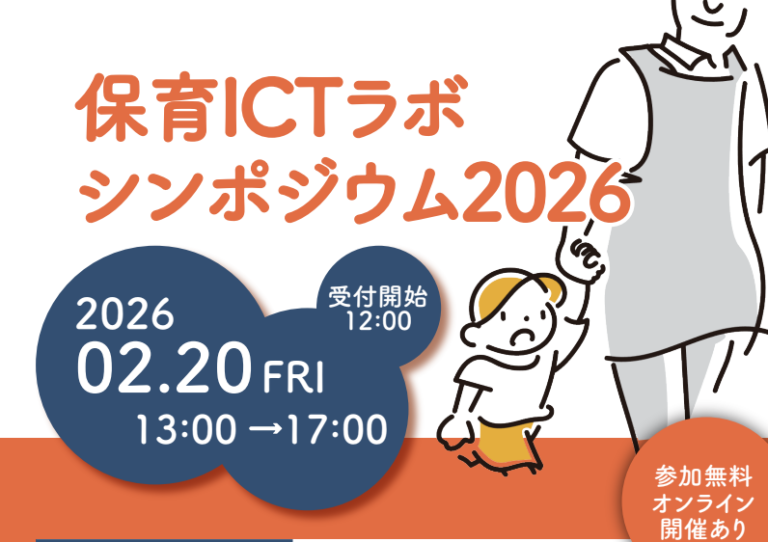 保育ICTラボ
シンポジウム2026

2026
02.20 FRI
13:00 →17:00

受付開始
12:00

参加無料
オンライン
開催あり